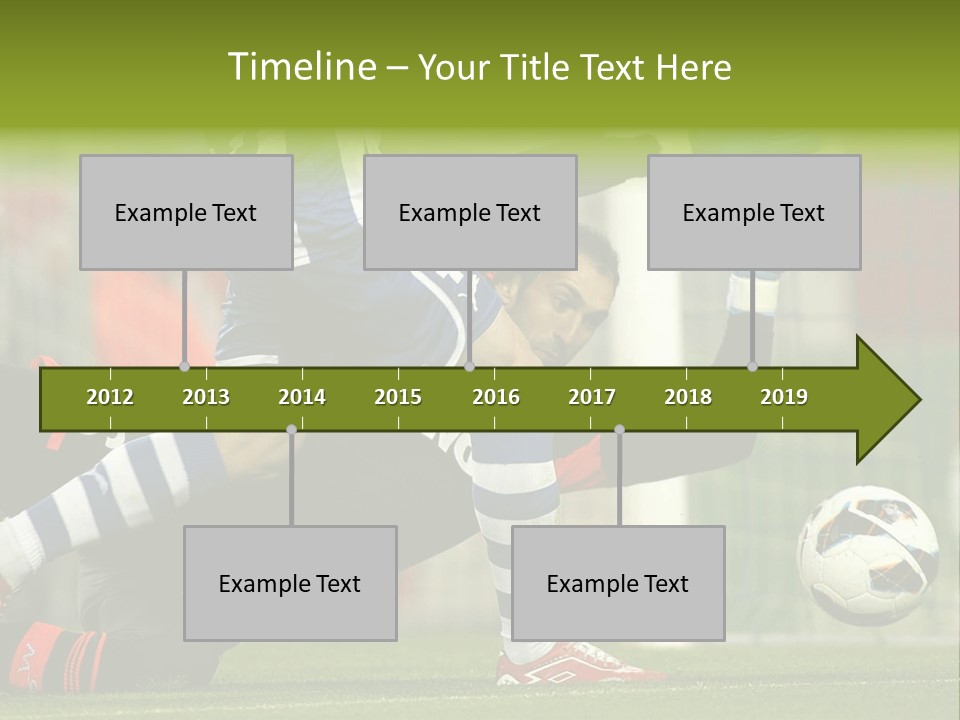 Timeline – Your Title Text Here

Example Text

Example Text

Example Text

2012 2013 2014 2015 2016 2017 2018 2019

Example Text

Example Text